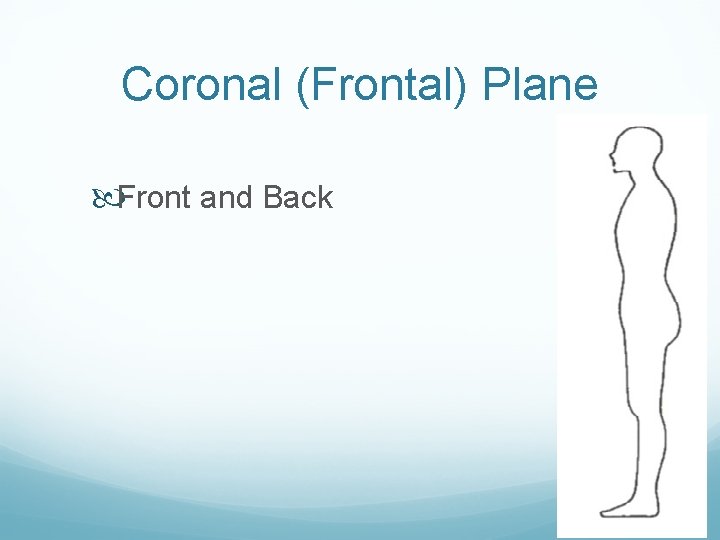 Coronal (Frontal) Plane

Front and Back